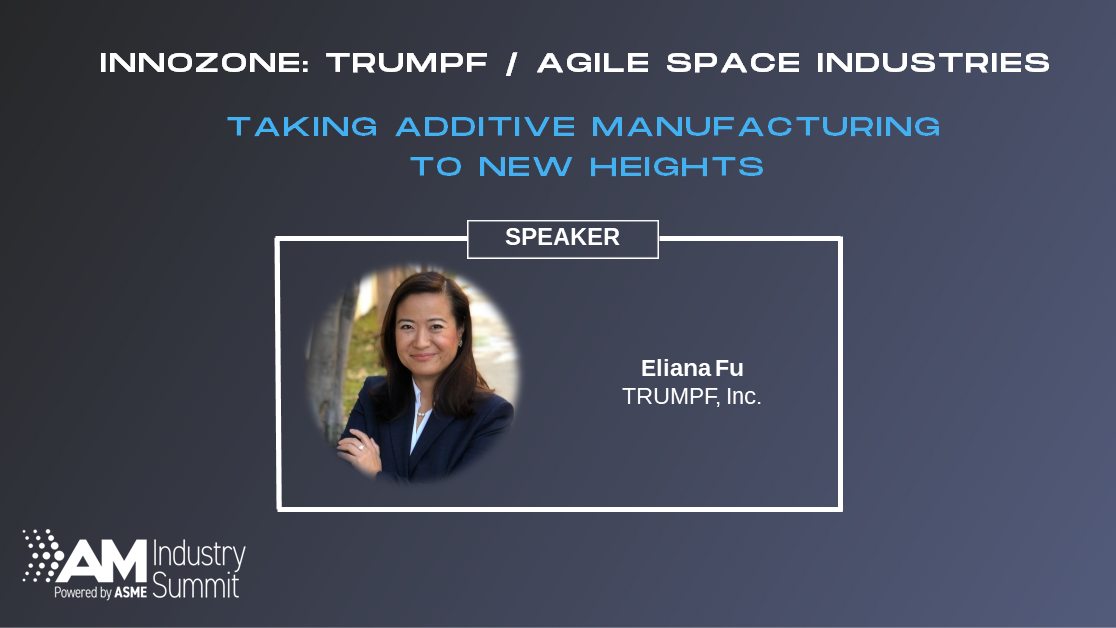 INNOZONE: TRUMPF / AGILE SPACE INDUSTRIES

TAKING ADDITIVE MANUFACTURING TO NEW HEIGHTS

SPEAKER

Eliana Fu
TRUMPF, Inc.

AM Industry Summit
Powered by ASME